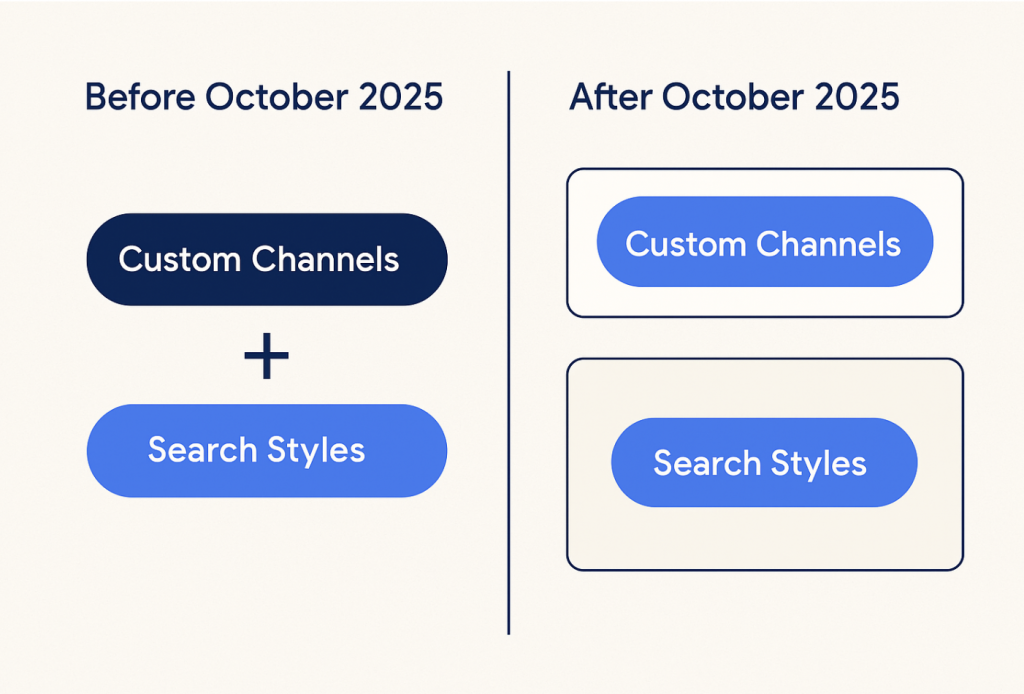 Before October 2025

Custom Channels

+

Search Styles

After October 2025

Custom Channels

Search Styles